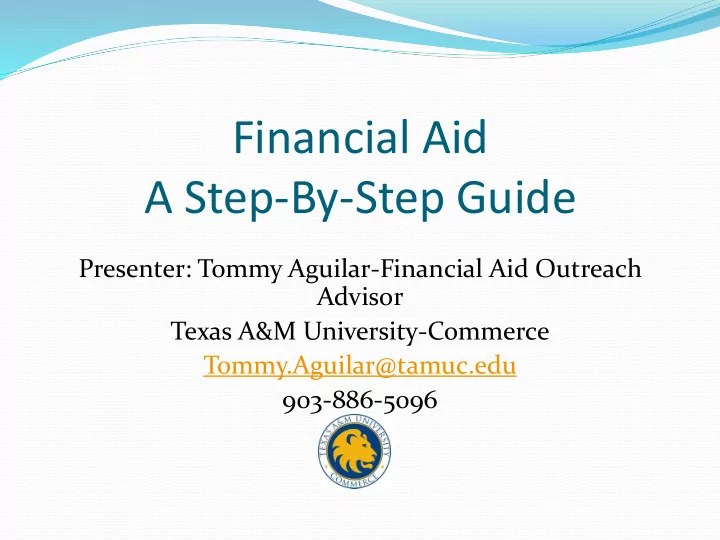 Financial Aid
A Step-By-Step Guide

Presenter: Tommy Aguilar-Financial Aid Outreach Advisor
Texas A&M University-Commerce
Tommy.Aguilar@tamuc.edu
903-886-5096

TEXAS A&M UNIVERSITY
COMMERCE